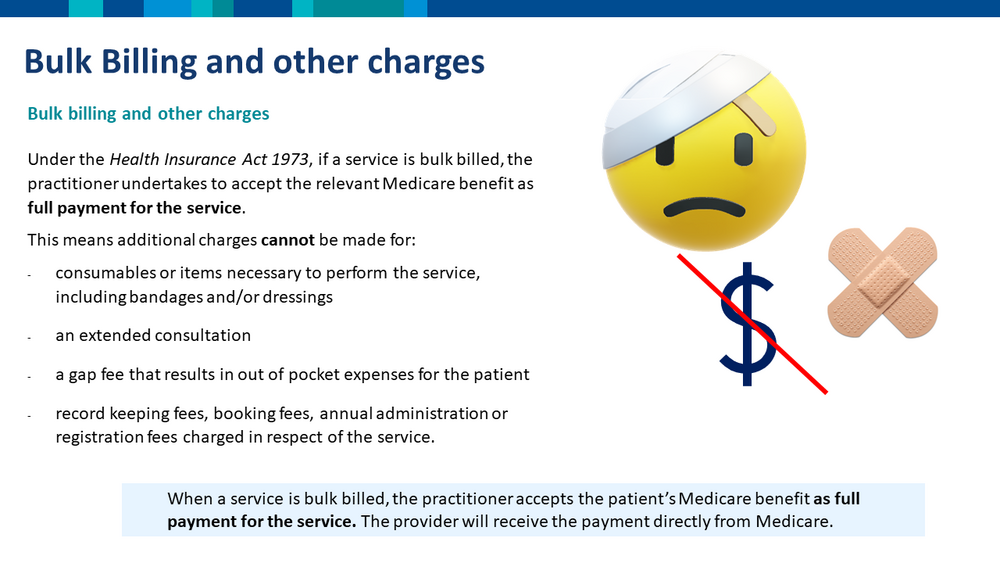 Bulk Billing and other charges

Bulk billing and other charges

Under the Health Insurance Act 1973, if a service is bulk billed, the practitioner undertakes to accept the relevant Medicare benefit as full payment for the service.

This means additional charges cannot be made for:

- consumables or items necessary to perform the service, including bandages and/or dressings

- an extended consultation

- a gap fee that results in out of pocket expenses for the patient

- record keeping fees, booking fees, annual administration or registration fees charged in respect of the service.

$

When a service is bulk billed, the practitioner accepts the patient's Medicare benefit as full payment for the service. The provider will receive the payment directly from Medicare.